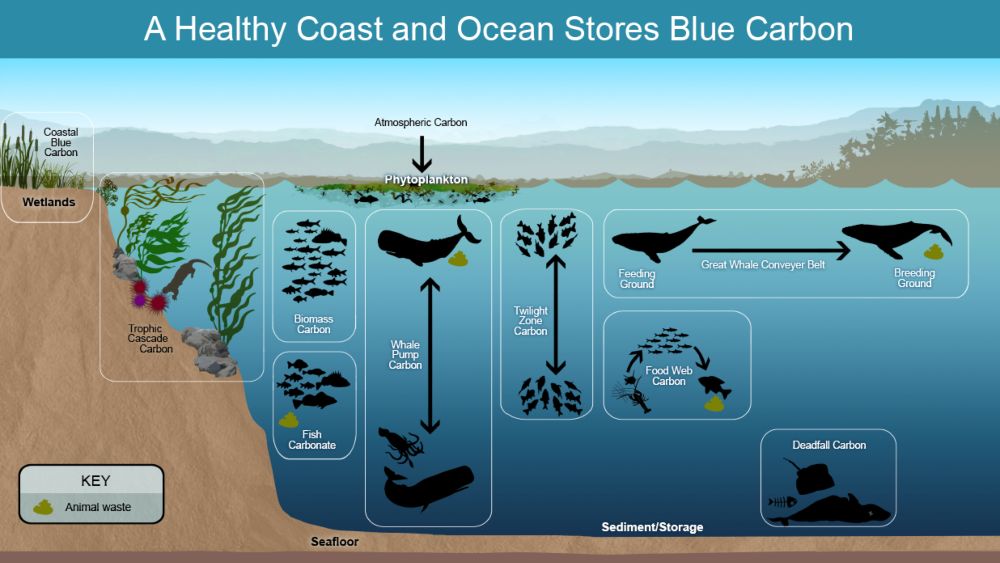 A Healthy Coast and Ocean Stores Blue Carbon

Coastal Blue Carbon

Wetlands

Atmospheric Carbon

Phytoplankton

Trophic Cascade Carbon

Biomass Carbon

Fish Carbonate

Whale Pump Carbon

Twilight Zone Carbon

Feeding Ground

Great Whale Conveyer Belt

Breeding Ground

Food Web Carbon

Deadfall Carbon

KEY

Animal waste

Seafloor

Sediment/Storage